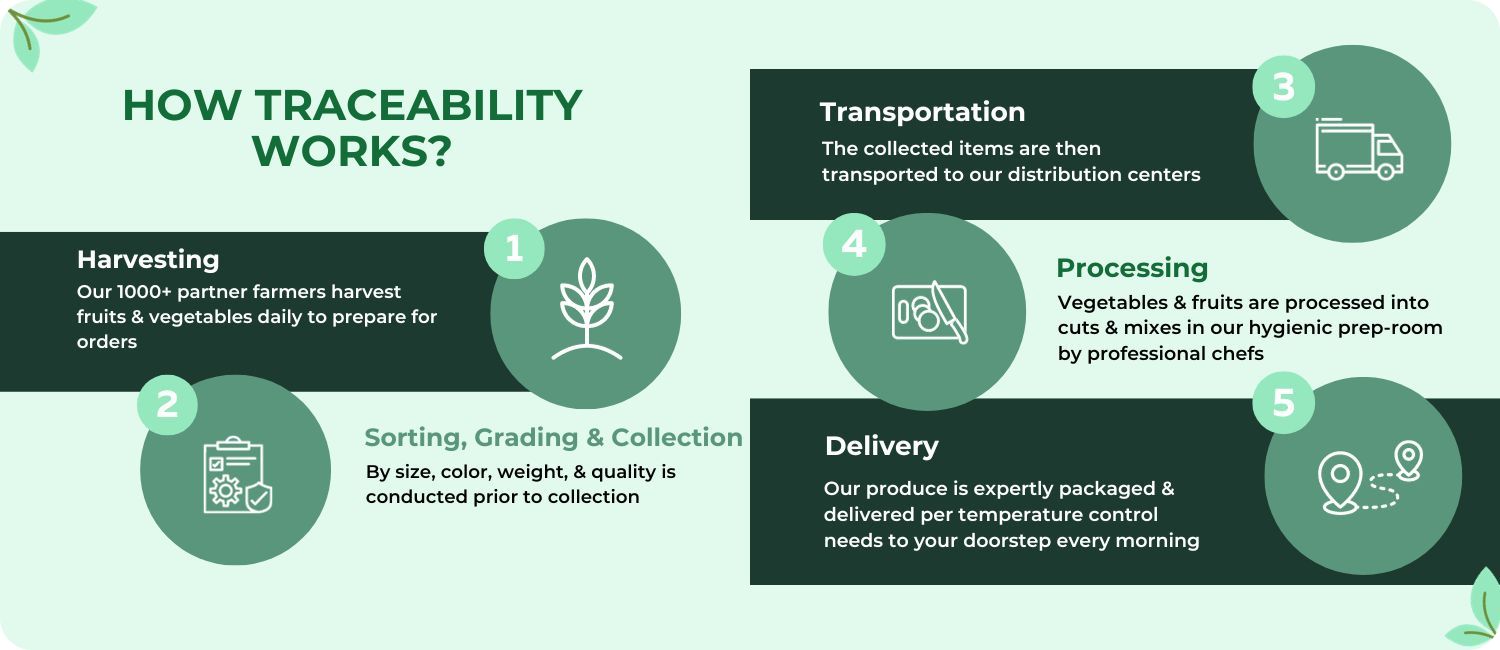 HOW TRACEABILITY WORKS?

1

Harvesting

Our 1000+ partner farmers harvest fruits & vegetables daily to prepare for orders

2

Sorting, Grading & Collection

By size, color, weight, & quality is conducted prior to collection

3

Transportation

The collected items are then transported to our distribution centers

4

Processing

Vegetables & fruits are processed into cuts & mixes in our hygienic prep-room by professional chefs

5

Delivery

Our produce is expertly packaged & delivered per temperature control needs to your doorstep every morning